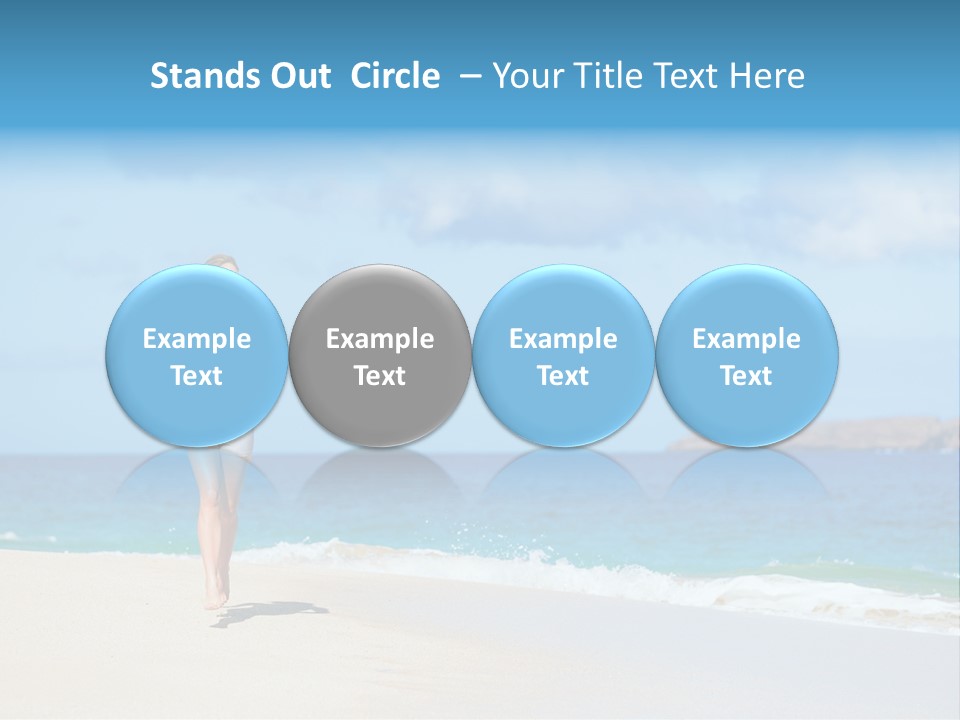 Stands Out Circle – Your Title Text Here

Example Text

Example Text

Example Text

Example Text